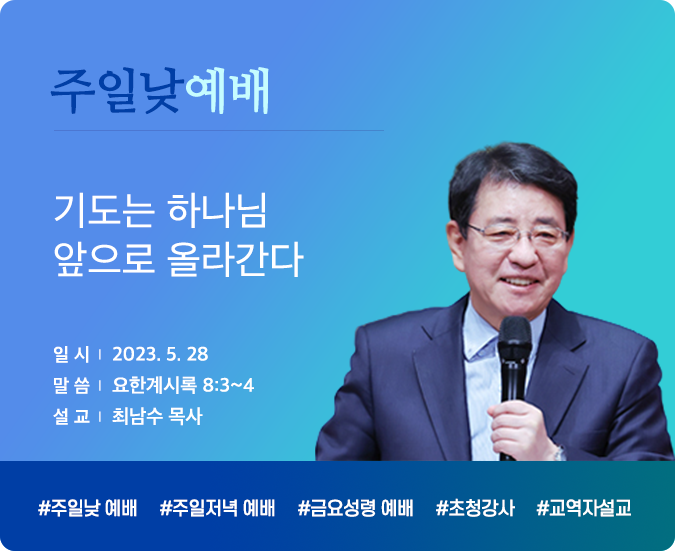 주일낮예배

기도는 하나님 앞으로 올라간다

일 시 | 2023. 5. 28
말 씀 | 요한계시록 8:3~4
설 교 | 최남수 목사

#주일낮 예배 #주일저녁 예배 #금요성령 예배 #초청강사 #교역자설교